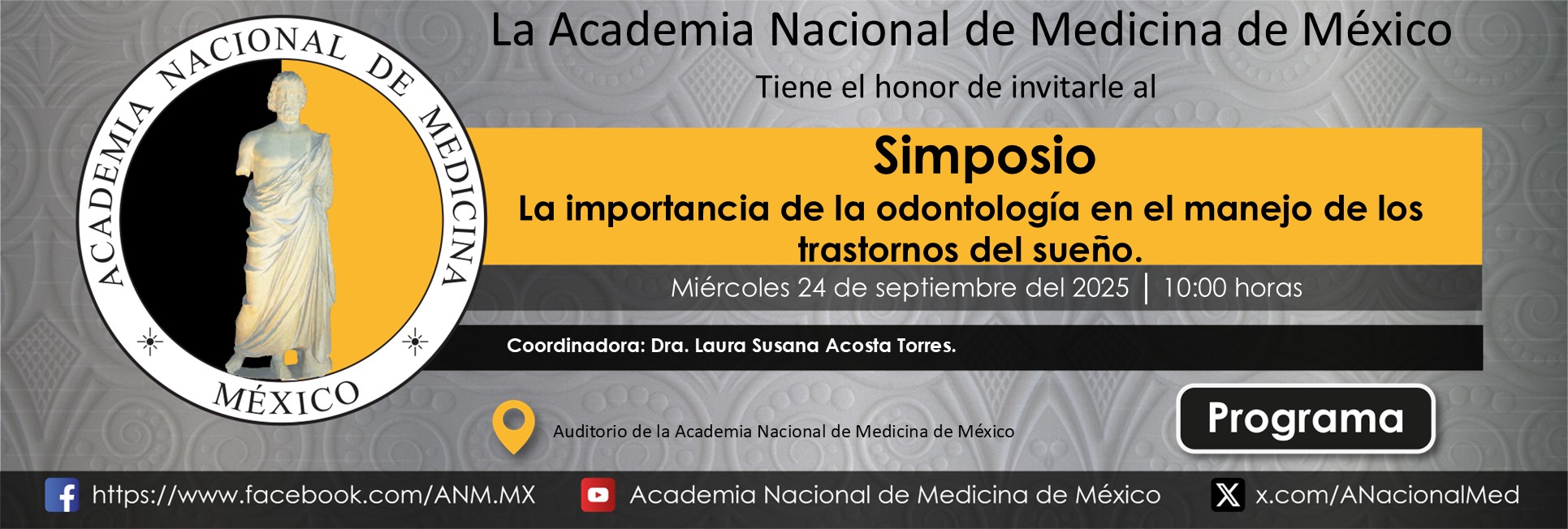 ACADEMIA NACIONAL DE MEDICINA
MÉXICO

La Academia Nacional de Medicina de México

Tiene el honor de invitarle al

Simposio

La importancia de la odontología en el manejo de los trastornos del sueño.

Miércoles 24 de septiembre del 2025 | 10:00 horas

Coordinadora: Dra. Laura Susana Acosta Torres.

Auditorio de la Academia Nacional de Medicina de México

Programa

https://www.facebook.com/ANM.MX Academia Nacional de Medicina de México x.com/ANacionalMed